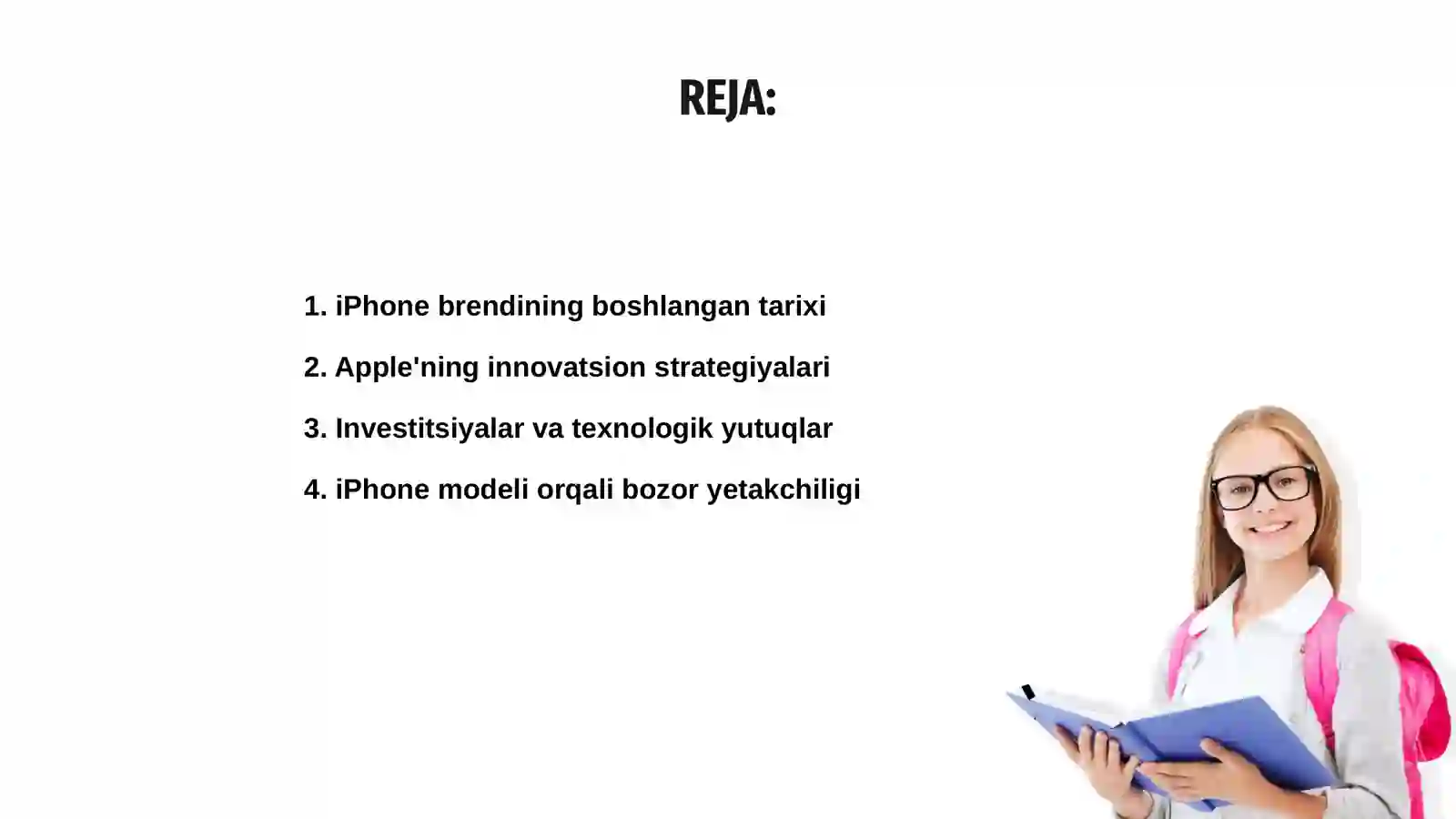 REJA:

1. iPhone brendining boshlangan tarixi

2. Apple'ning innovatsion strategiyalari

3. Investitsiyalar va texnologik yutuqlar

4. iPhone modeli orqali bozor yetakchiligi